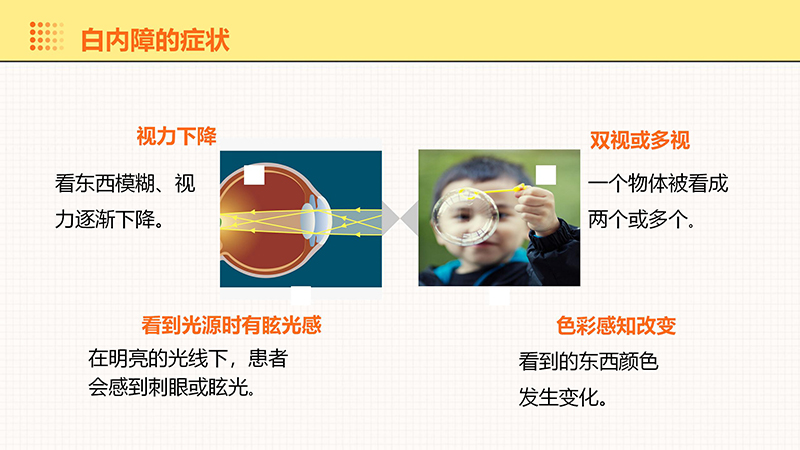 白内障的症状

视力下降

看东西模糊、视力逐渐下降。

双视或多视

一个物体被看成两个或多个。

看到光源时有眩光感

在明亮的光线下，患者会感到刺眼或眩光。

色彩感知改变

看到的东西颜色发生变化。